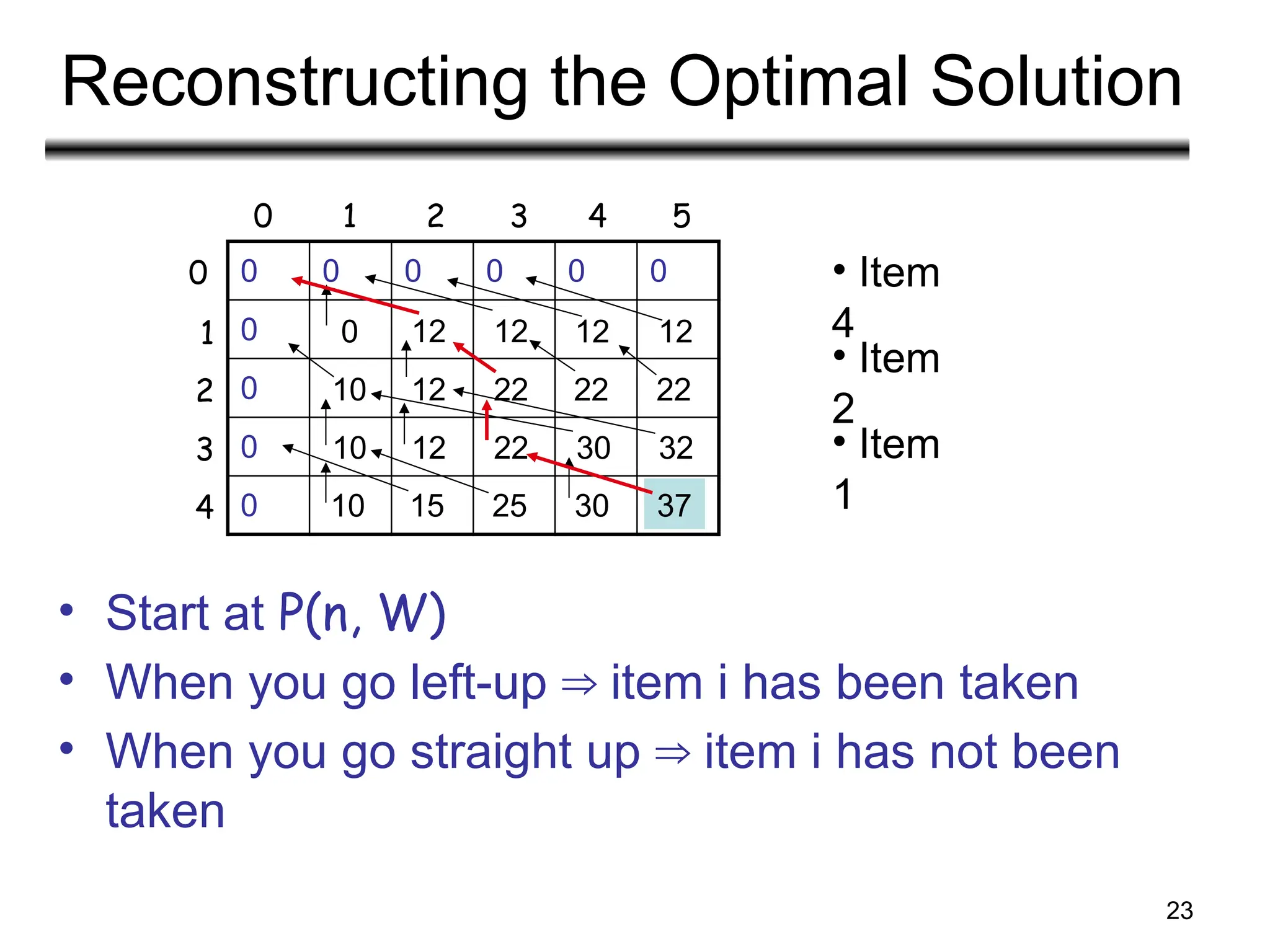 Reconstructing the Optimal Solution

|   | 0 | 1 | 2 | 3 | 4 | 5 |
|---|---|---|---|---|---|---|
| 0 | 0 | 0 | 0 | 0 | 0 | 0 |
| 1 | 0 | 0 | 12 | 12 | 12 | 12 |
| 2 | 0 | 10 | 12 | 22 | 22 | 22 |
| 3 | 0 | 10 | 12 | 22 | 30 | 32 |
| 4 | 0 | 10 | 15 | 25 | 30 | 37 |

• Item 4
• Item 2
• Item 1

• Start at P(n, W)
• When you go left-up ⇒ item i has been taken
• When you go straight up ⇒ item i has not been taken

23